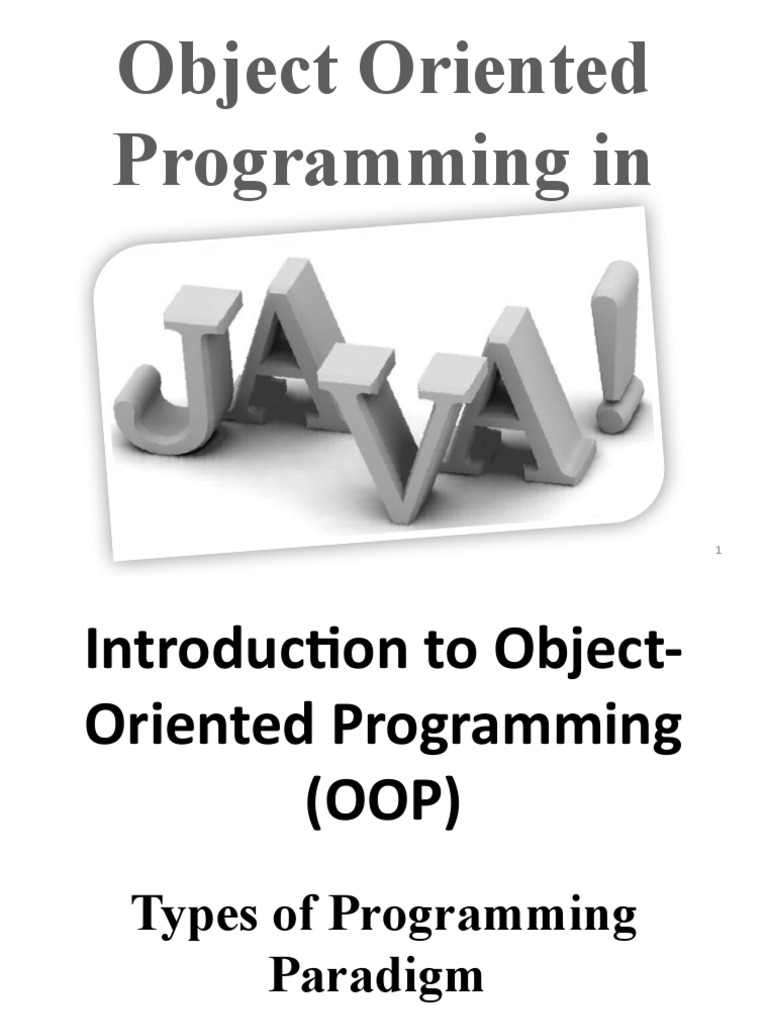 Object Oriented Programming in

JAVA!

1

Introduction to Object-Oriented Programming (OOP)

Types of Programming Paradigm